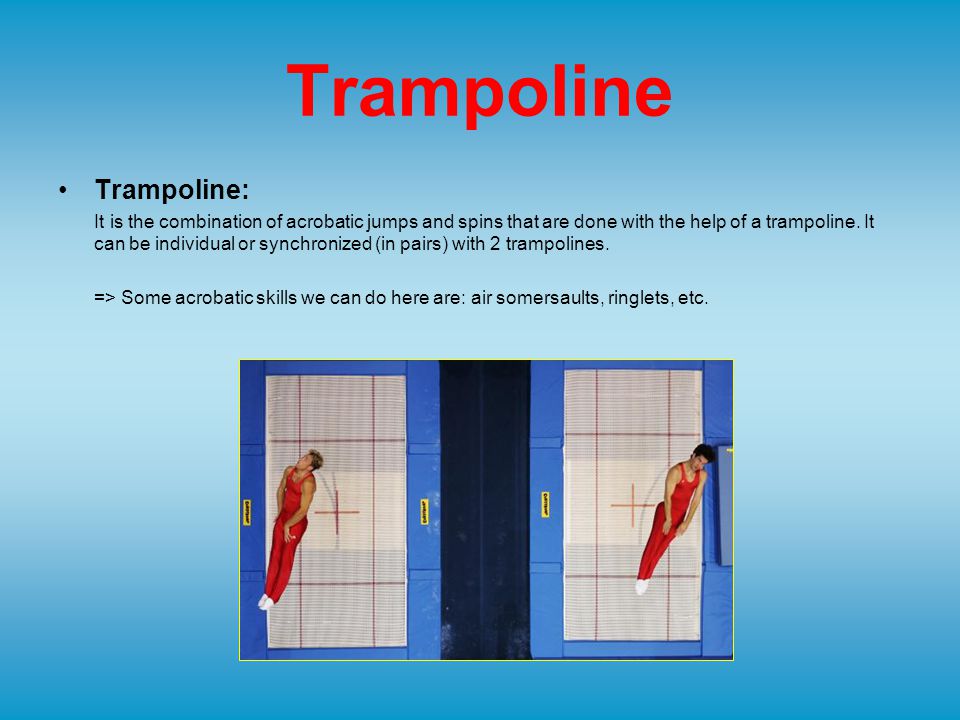 Trampoline

• Trampoline:

It is the combination of acrobatic jumps and spins that are done with the help of a trampoline. It can be individual or synchronized (in pairs) with 2 trampolines.

=> Some acrobatic skills we can do here are: air somersaults, ringlets, etc.